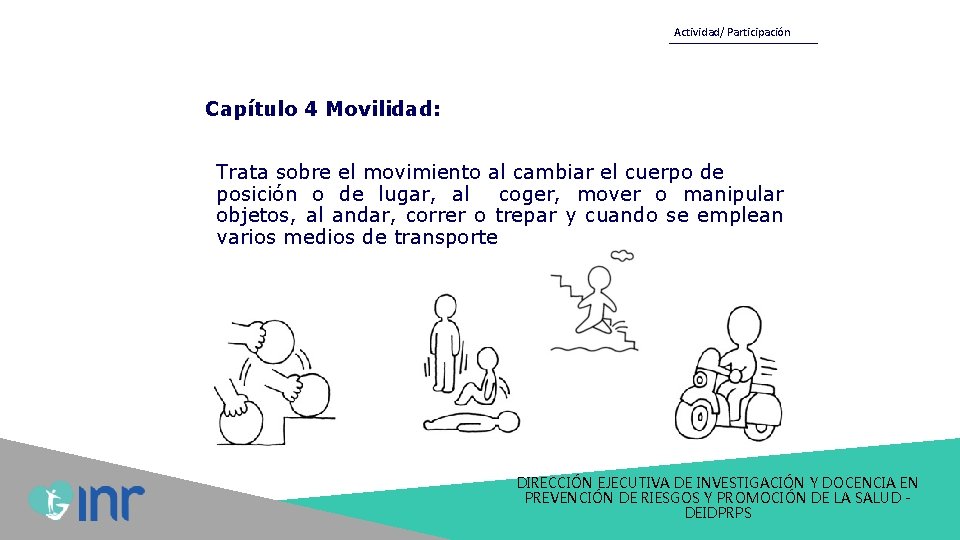 Actividad/ Participación

Capítulo 4 Movilidad:

Trata sobre el movimiento al cambiar el cuerpo de posición o de lugar, al coger, mover o manipular objetos, al andar, correr o trepar y cuando se emplean varios medios de transporte

inr

DIRECCIÓN EJECUTIVA DE INVESTIGACIÓN Y DOCENCIA EN PREVENCIÓN DE RIESGOS Y PROMOCIÓN DE LA SALUD - DEIDPRPS